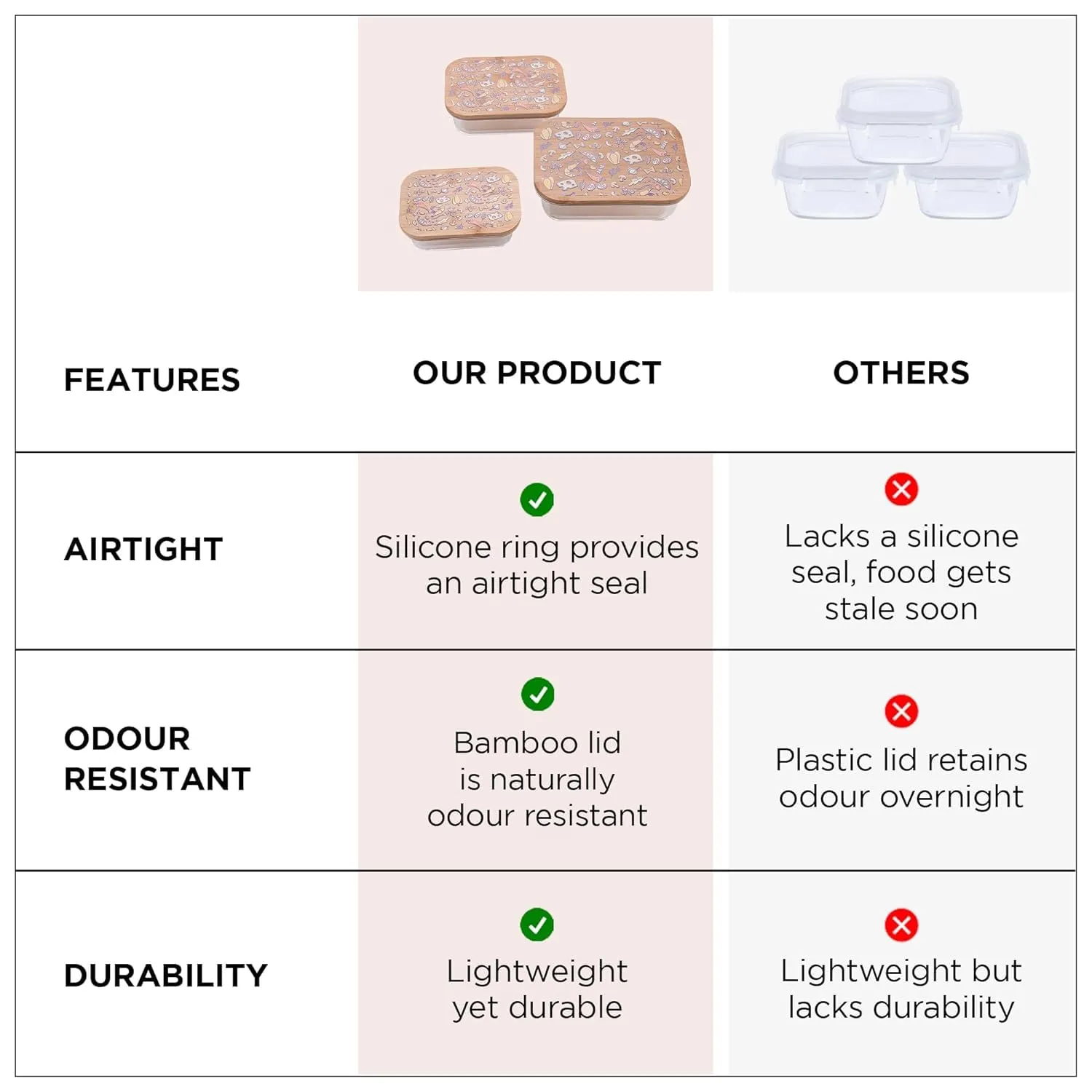 | FEATURES | OUR PRODUCT | OTHERS |
|---|---|---|
| AIRTIGHT | Silicone ring provides an airtight seal | Lacks a silicone seal, food gets stale soon |
| ODOUR RESISTANT | Bamboo lid is naturally odour resistant | Plastic lid retains odour overnight |
| DURABILITY | Lightweight yet durable | Lightweight but lacks durability |